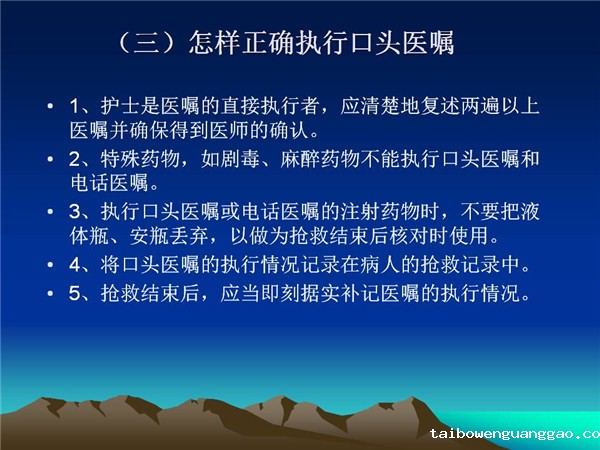 （三）怎样正确执行口头医嘱

• 1、护士是医嘱的直接执行者，应清楚地复述两遍以上医嘱并确保得到医师的确认。

• 2、特殊药物，如剧毒、麻醉药物不能执行口头医嘱和电话医嘱。

• 3、执行口头医嘱或电话医嘱的注射药物时，不要把液体瓶、安瓶丢弃，以做为抢救结束后核对时使用。

• 4、将口头医嘱的执行情况记录在病人的抢救记录中。

• 5、抢救结束后，应当即刻据实补记医嘱的执行情况。

taibowenguanggao.co